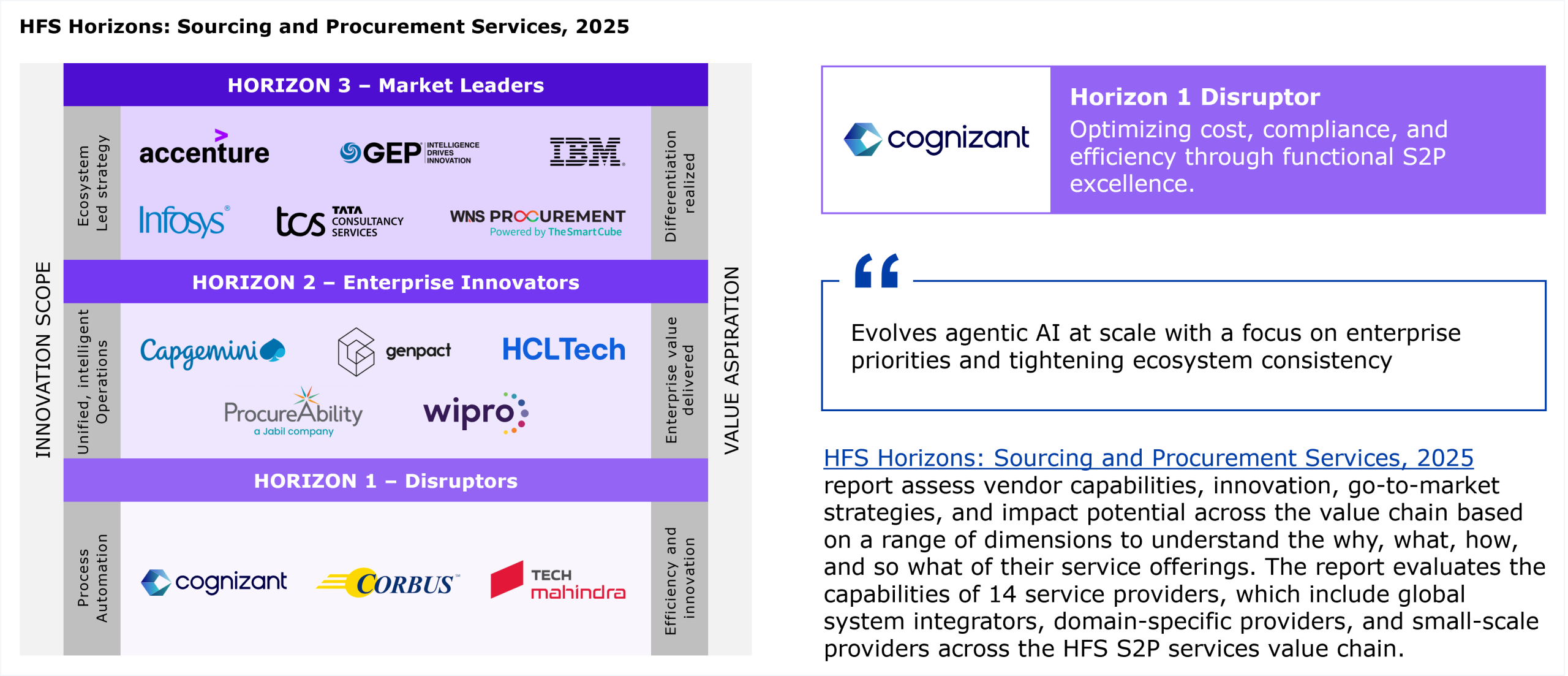 HFS Horizons: Sourcing and Procurement Services, 2025

INNOVATION SCOPE

HORIZON 3 – Market Leaders

Ecosystem Led strategy

accenture

GEP INTELLIGENCE DRIVES INNOVATION

IBM

Infosys

tcs TATA CONSULTANCY SERVICES

WNS PROCUREMENT Powered by TheSmartCube

Differentiation realized

HORIZON 2 – Enterprise Innovators

Unified, intelligent Operations

Capgemini

genpact

HCLTech

ProcureAbility a Jabil company

wipro

Enterprise value delivered

HORIZON 1 – Disruptors

Process Automation

cognizant

CORBUS

TECH mahindra

Efficiency and innovation

VALUE ASPIRATION

cognizant

Horizon 1 Disruptor

Optimizing cost, compliance, and efficiency through functional S2P excellence.

Evolves agentic AI at scale with a focus on enterprise priorities and tightening ecosystem consistency

HFS Horizons: Sourcing and Procurement Services, 2025 report assess vendor capabilities, innovation, go-to-market strategies, and impact potential across the value chain based on a range of dimensions to understand the why, what, how, and so what of their service offerings. The report evaluates the capabilities of 14 service providers, which include global system integrators, domain-specific providers, and small-scale providers across the HFS S2P services value chain.